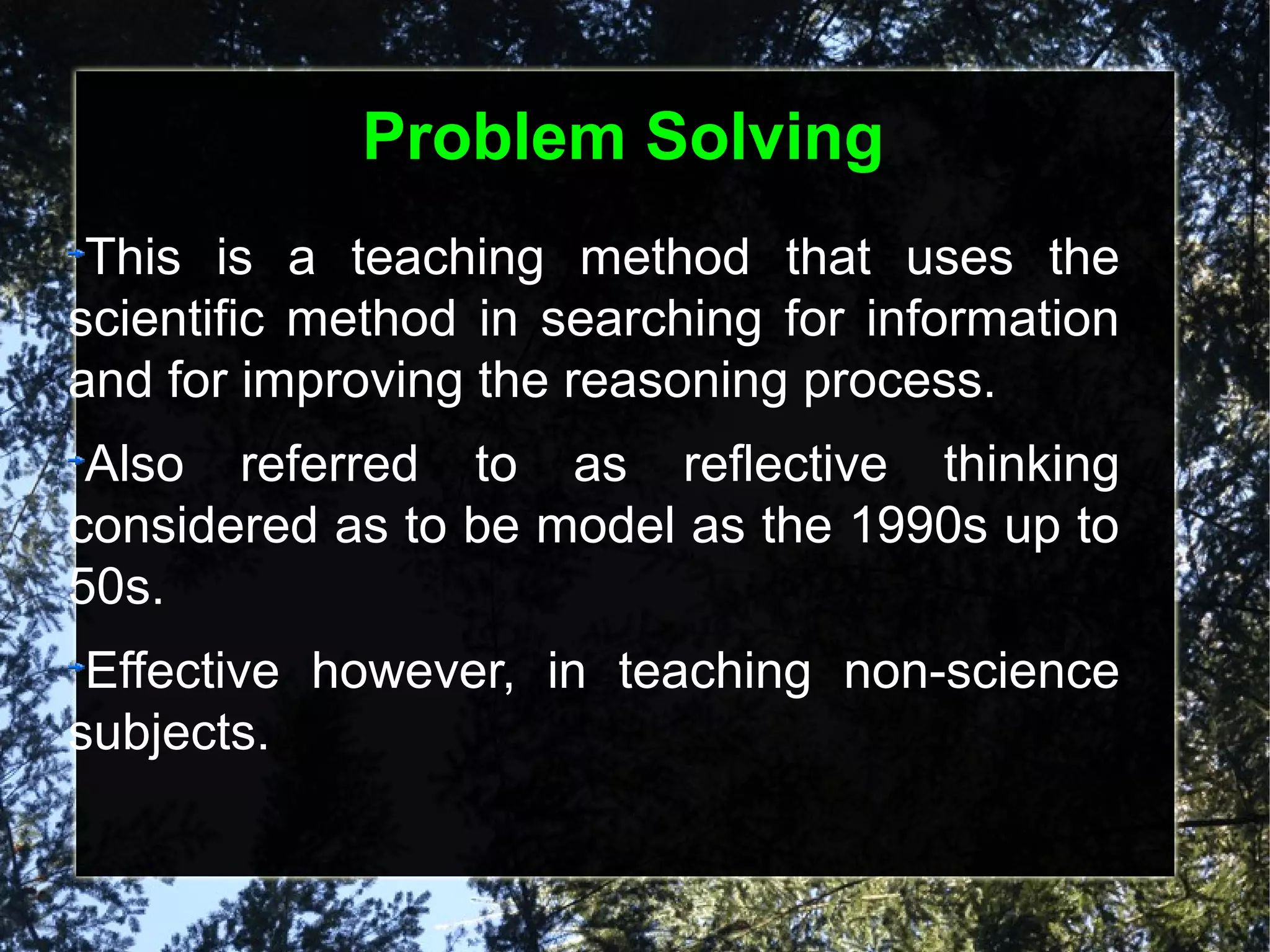 Problem Solving

This is a teaching method that uses the scientific method in searching for information and for improving the reasoning process.

Also referred to as reflective thinking considered as to be model as the 1990s up to 50s.

Effective however, in teaching non-science subjects.